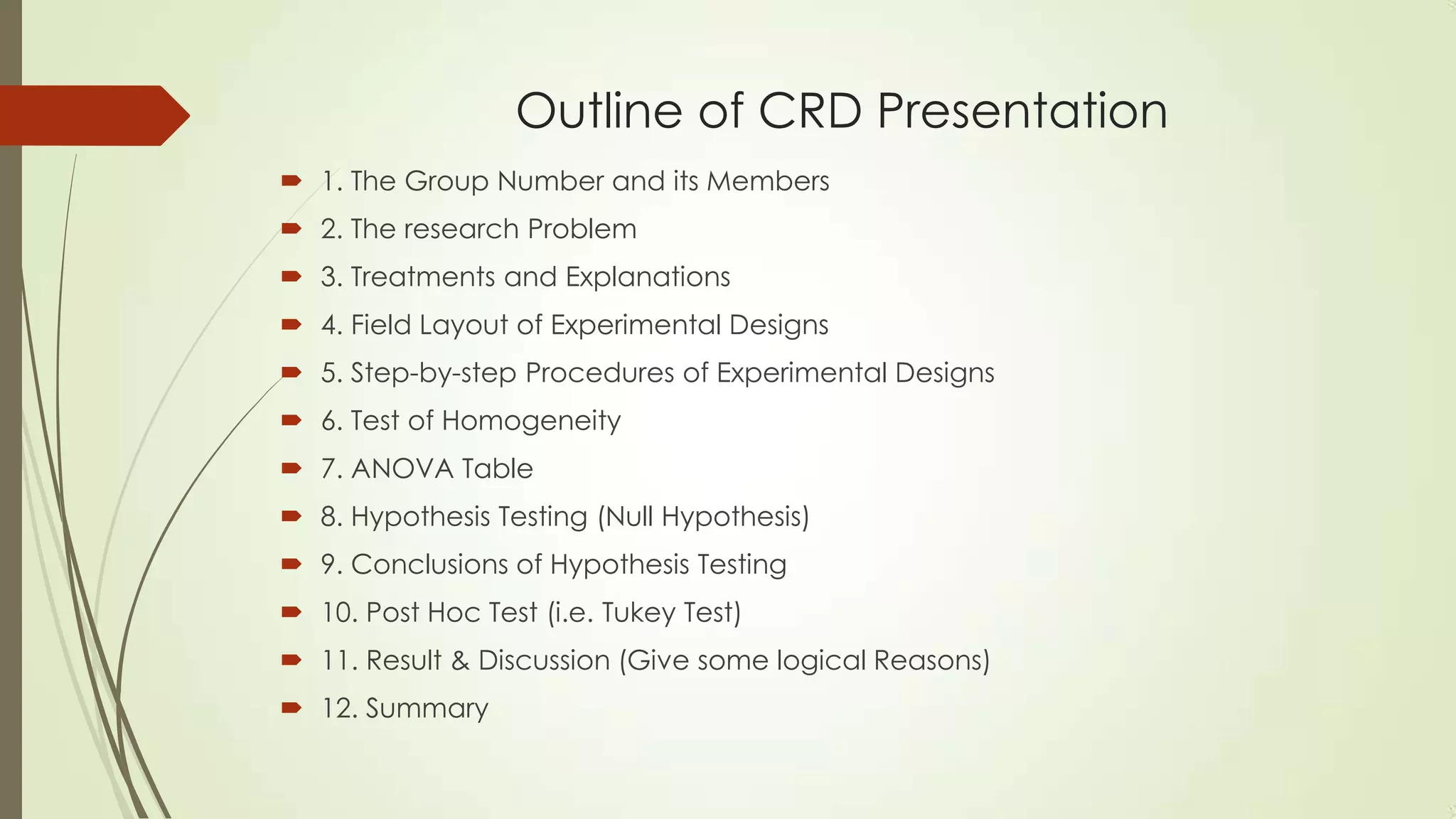 Outline of CRD Presentation

1. The Group Number and its Members
2. The research Problem
3. Treatments and Explanations
4. Field Layout of Experimental Designs
5. Step-by-step Procedures of Experimental Designs
6. Test of Homogeneity
7. ANOVA Table
8. Hypothesis Testing (Null Hypothesis)
9. Conclusions of Hypothesis Testing
10. Post Hoc Test (i.e. Tukey Test)
11. Result & Discussion (Give some logical Reasons)
12. Summary